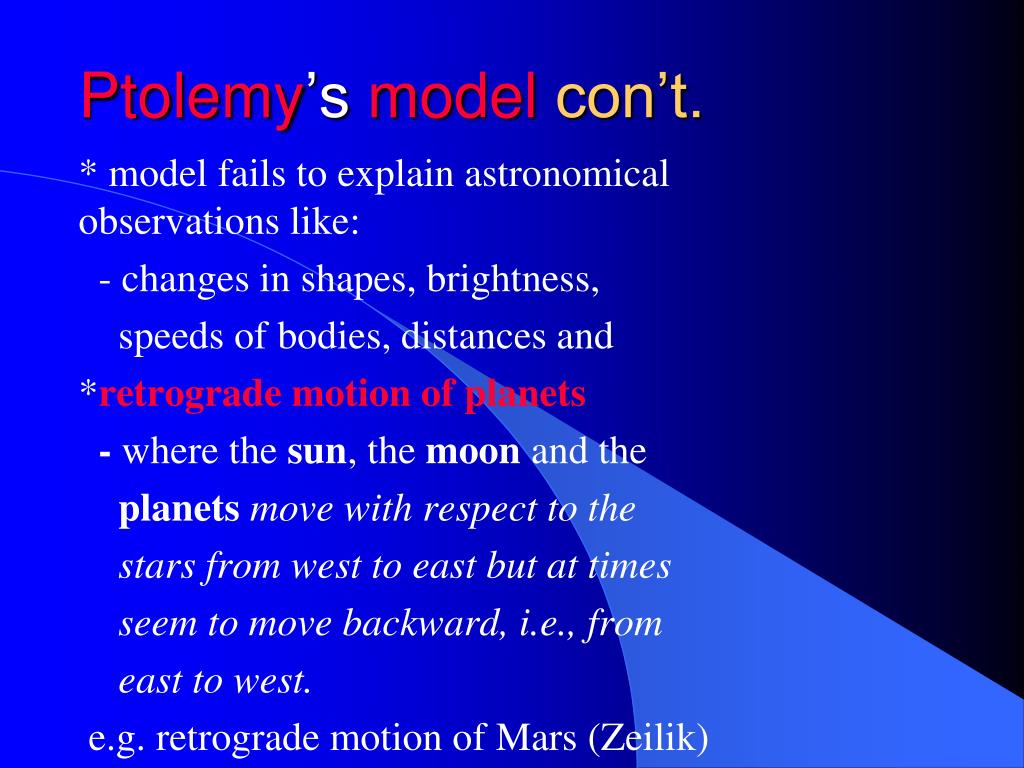 Ptolemy's model con't.

* model fails to explain astronomical observations like:

- changes in shapes, brightness, speeds of bodies, distances and

*retrograde motion of planets

- where the sun, the moon and the planets move with respect to the stars from west to east but at times seem to move backward, i.e., from east to west.

e.g. retrograde motion of Mars (Zeilik)